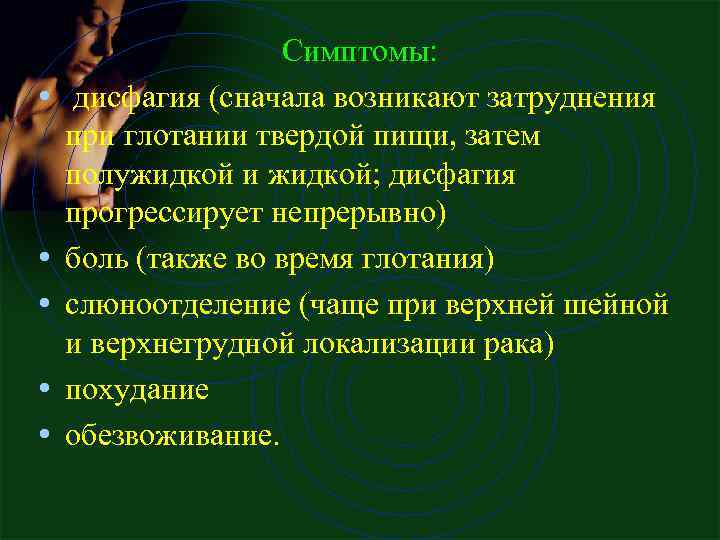 Симптомы:

• дисфагия (сначала возникают затруднения при глотании твердой пищи, затем полужидкой и жидкой; дисфагия прогрессирует непрерывно)
• боль (также во время глотания)
• слюноотделение (чаще при верхней шейной и верхнегрудной локализации рака)
• похудание
• обезвоживание.